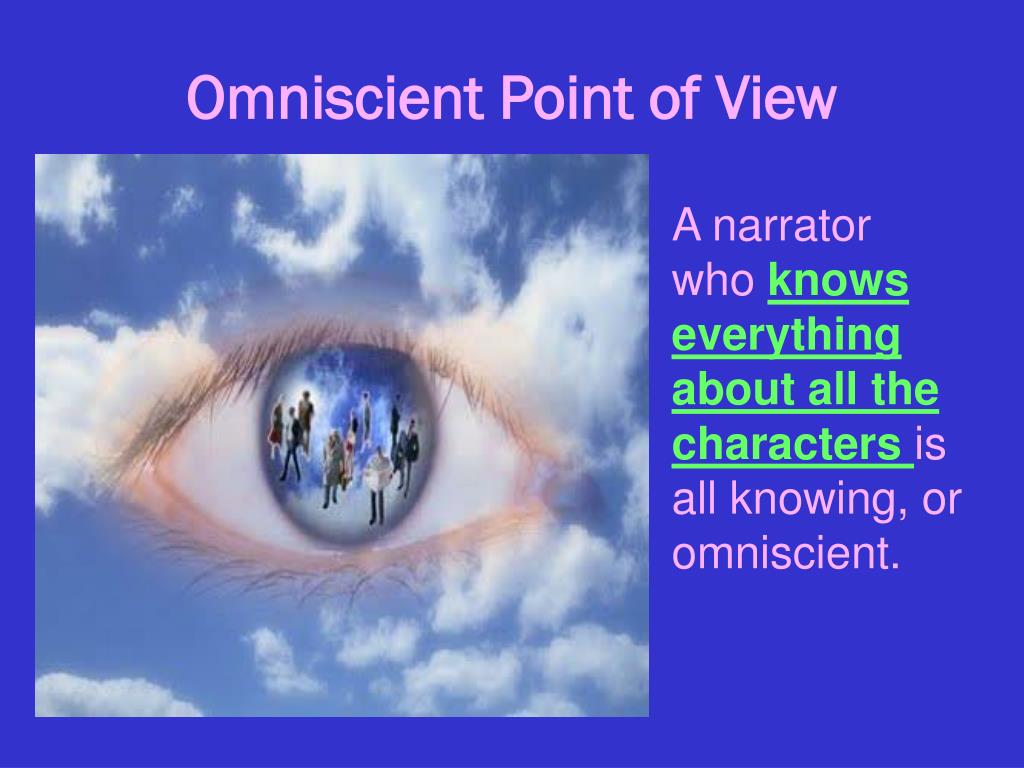 Omniscient Point of View

A narrator who knows everything about all the characters is all knowing, or omniscient.